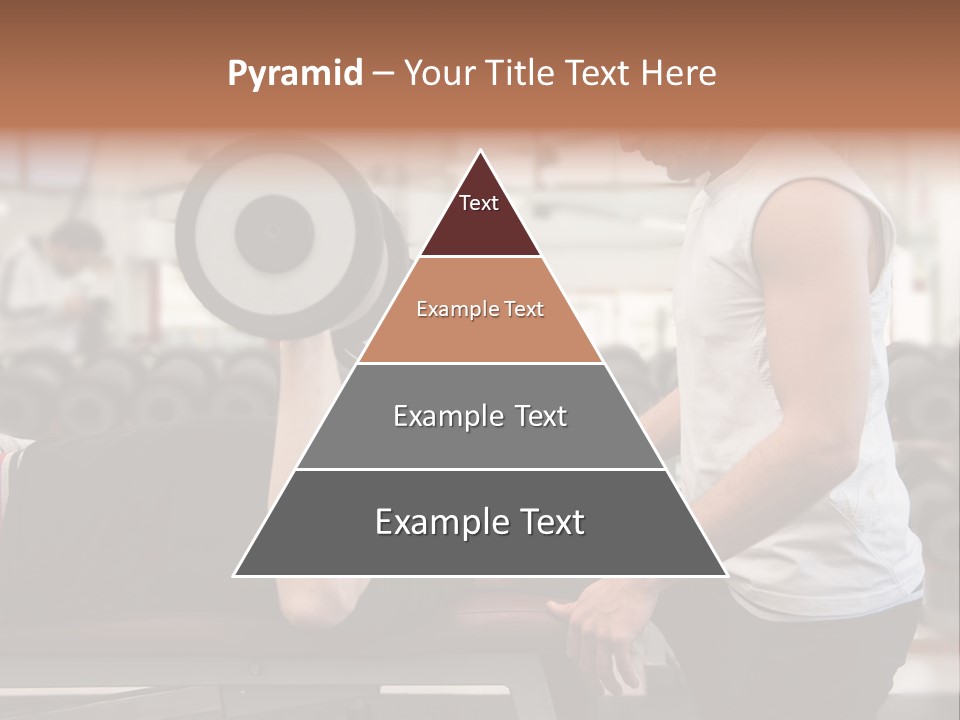 Pyramid – Your Title Text Here

Text

Example Text

Example Text

Example Text